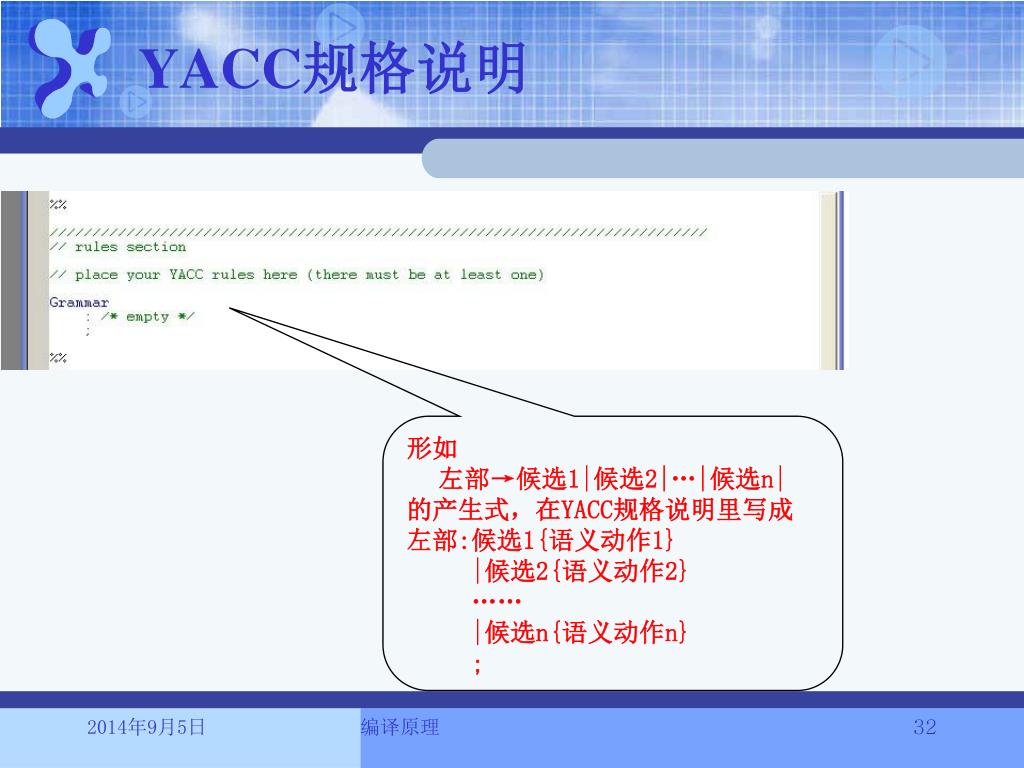 YACC规格说明

%%

/////////////////////////////////////////////////////////////////////////////
// rules section

// place your YACC rules here (there must be at least one)

Grammar
: /* empty */
;

%%

形如
左部→候选1|候选2|…|候选n|
的产生式，在YACC规格说明里写成
左部:候选1{语义动作1}
|候选2{语义动作2}
……
|候选n{语义动作n}
;

2014年9月5日

编译原理

32